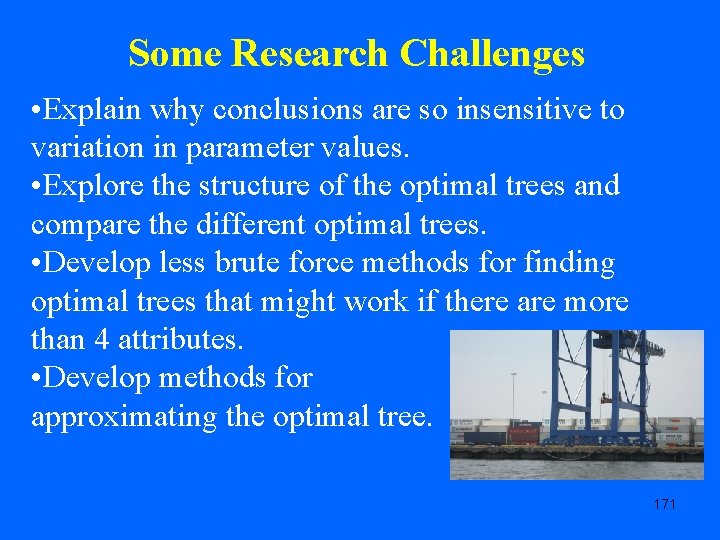 Some Research Challenges

•Explain why conclusions are so insensitive to variation in parameter values.
•Explore the structure of the optimal trees and compare the different optimal trees.
•Develop less brute force methods for finding optimal trees that might work if there are more than 4 attributes.
•Develop methods for approximating the optimal tree.

171